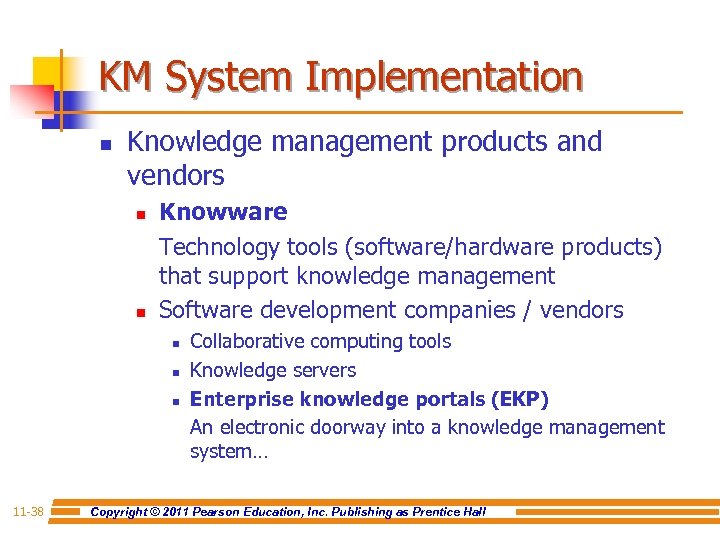 KM System Implementation

Knowledge management products and vendors

Knowware

Technology tools (software/hardware products) that support knowledge management

Software development companies / vendors

Collaborative computing tools

Knowledge servers

Enterprise knowledge portals (EKP)

An electronic doorway into a knowledge management system…

11-38

Copyright © 2011 Pearson Education, Inc. Publishing as Prentice Hall